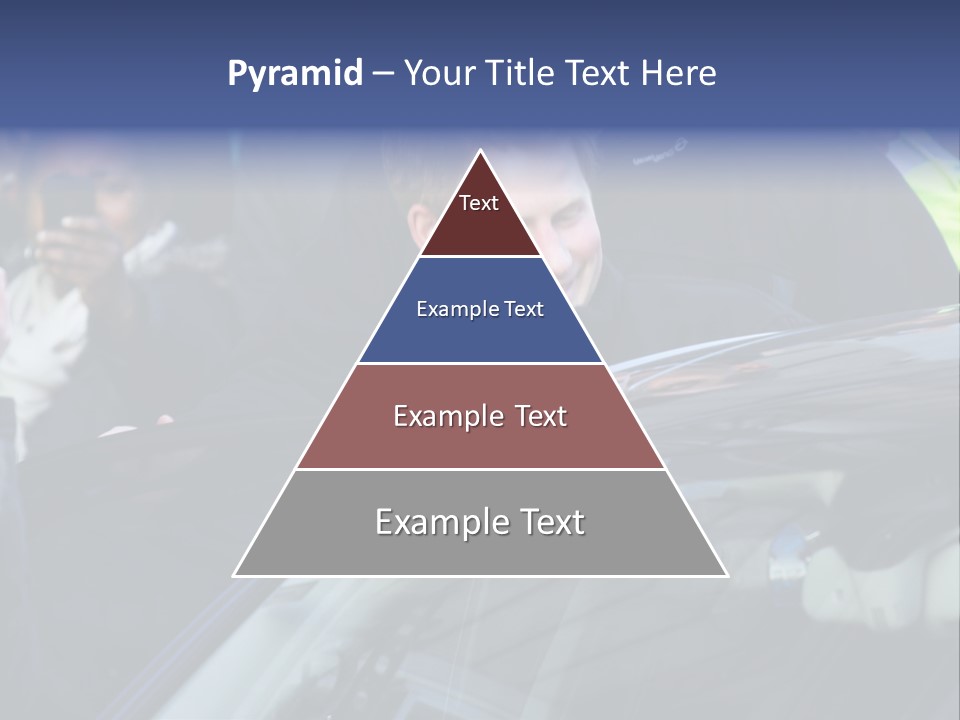 Pyramid – Your Title Text Here

Text

Example Text

Example Text

Example Text